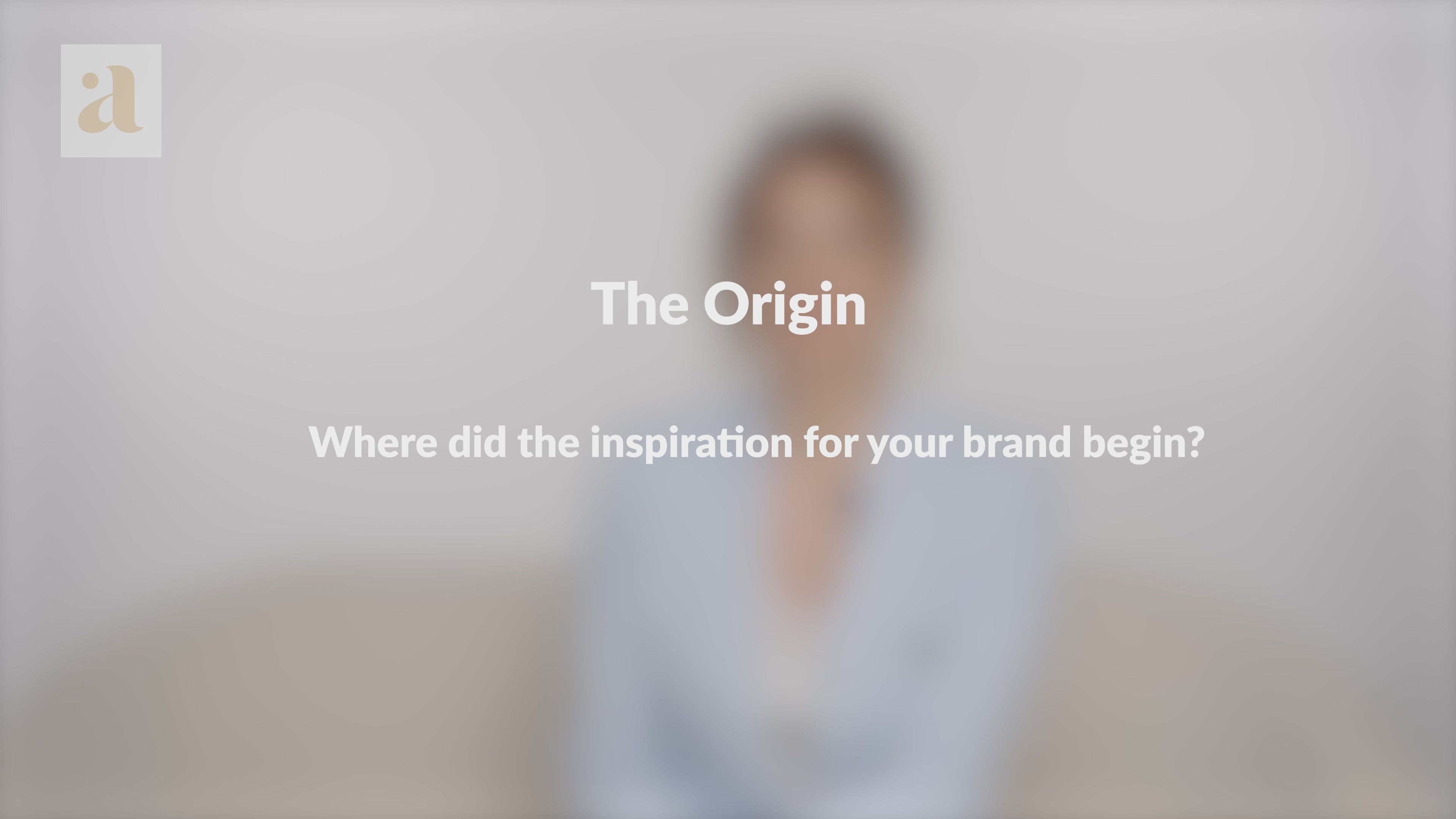 a

The Origin

Where did the inspiration for your brand begin?